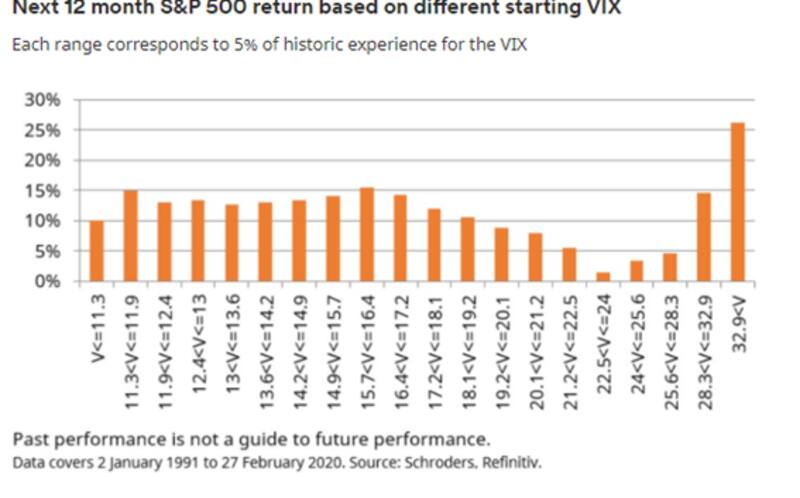 Next 12 month S&P 500 return based on different starting VIX

Each range corresponds to 5% of historic experience for the VIX

30%
25%
20%
15%
10%
5%
0%

V<=11.3
11.3<V<=11.9
11.9<V<=12.4
12.4<V<=13
13<V<=13.6
13.6<V<=14.2
14.2<V<=14.9
14.9<V<=15.7
15.7<V<=16.4
16.4<V<=17.2
17.2<V<=18.1
18.1<V<=19.2
19.2<V<=20.1
20.1<V<=21.2
21.2<V<=22.5
22.5<V<=24
24<V<=25.6
25.6<V<=28.3
28.3<V<=32.9
32.9<V

Past performance is not a guide to future performance.
Data covers 2 January 1991 to 27 February 2020. Source: Schroders, Refinitiv.